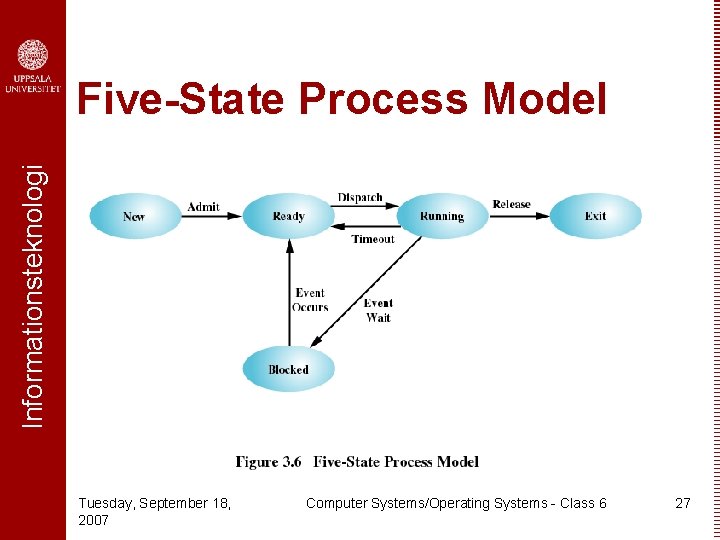 UPPSALA UNIVERSITET

Informationsteknologi

Five-State Process Model

New

Admit

Ready

Dispatch

Timeout

Running

Release

Exit

Event Occurs

Event Wait

Blocked

Figure 3.6 Five-State Process Model

Tuesday, September 18, 2007

Computer Systems/Operating Systems - Class 6

27